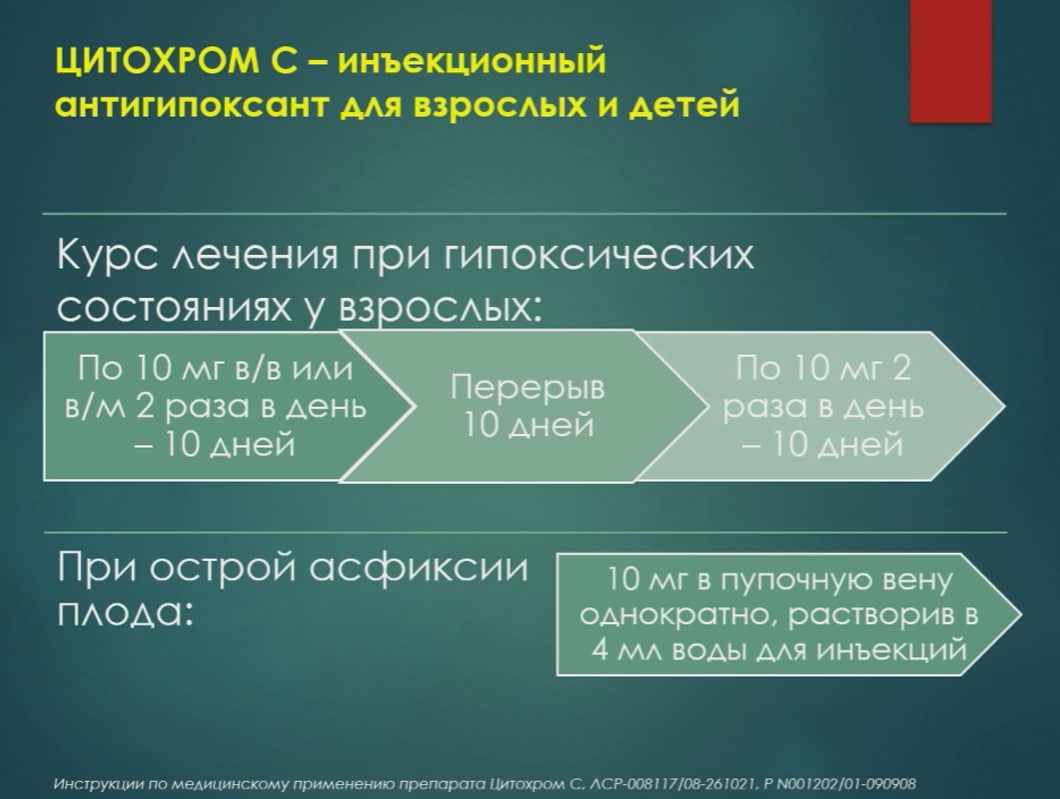 ЦИТОХРОМ С – инъекционный антигипоксант для взрослых и детей

Курс лечения при гипоксических состояниях у взрослых:

По 10 мг в/в или в/м 2 раза в день – 10 дней

Перерыв 10 дней

По 10 мг 2 раза в день – 10 дней

При острой асфиксии плода:

10 мг в пупочную вену однократно, растворив в 4 мл воды для инъекций

Инструкции по медицинскому применению препарата Цитохром С, ЛСР-008117/08-261021, Р N001202/01-090908